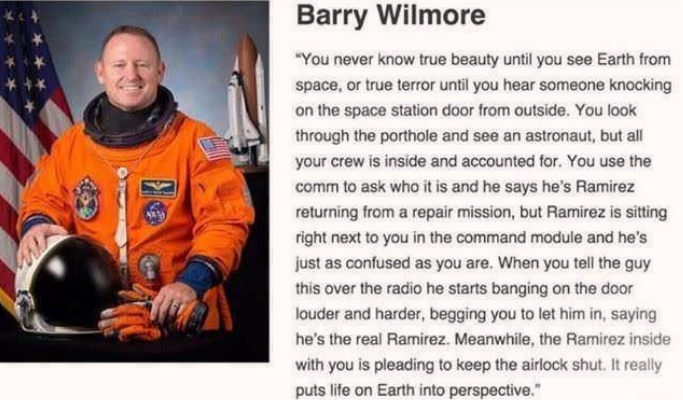 Barry Wilmore

"You never know true beauty until you see Earth from space, or true terror until you hear someone knocking on the space station door from outside. You look through the porthole and see an astronaut, but all your crew is inside and accounted for. You use the comm to ask who it is and he says he's Ramirez returning from a repair mission, but Ramirez is sitting right next to you in the command module and he's just as confused as you are. When you tell the guy this over the radio he starts banging on the door louder and harder, begging you to let him in, saying he's the real Ramirez. Meanwhile, the Ramirez inside with you is pleading to keep the airlock shut. It really puts life on Earth into perspective."